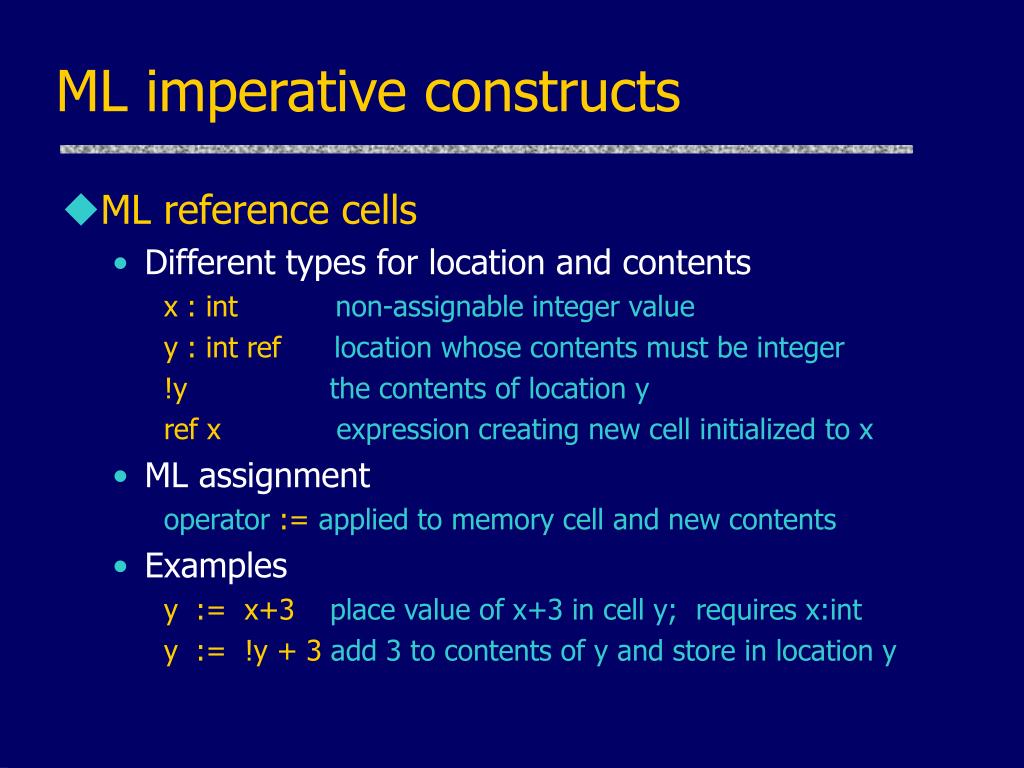 ML imperative constructs

◆ML reference cells

• Different types for location and contents

x : int non-assignable integer value

y : int ref location whose contents must be integer

!y the contents of location y

ref x expression creating new cell initialized to x

• ML assignment

operator := applied to memory cell and new contents

• Examples

y := x+3 place value of x+3 in cell y; requires x:int

y := !y + 3 add 3 to contents of y and store in location y